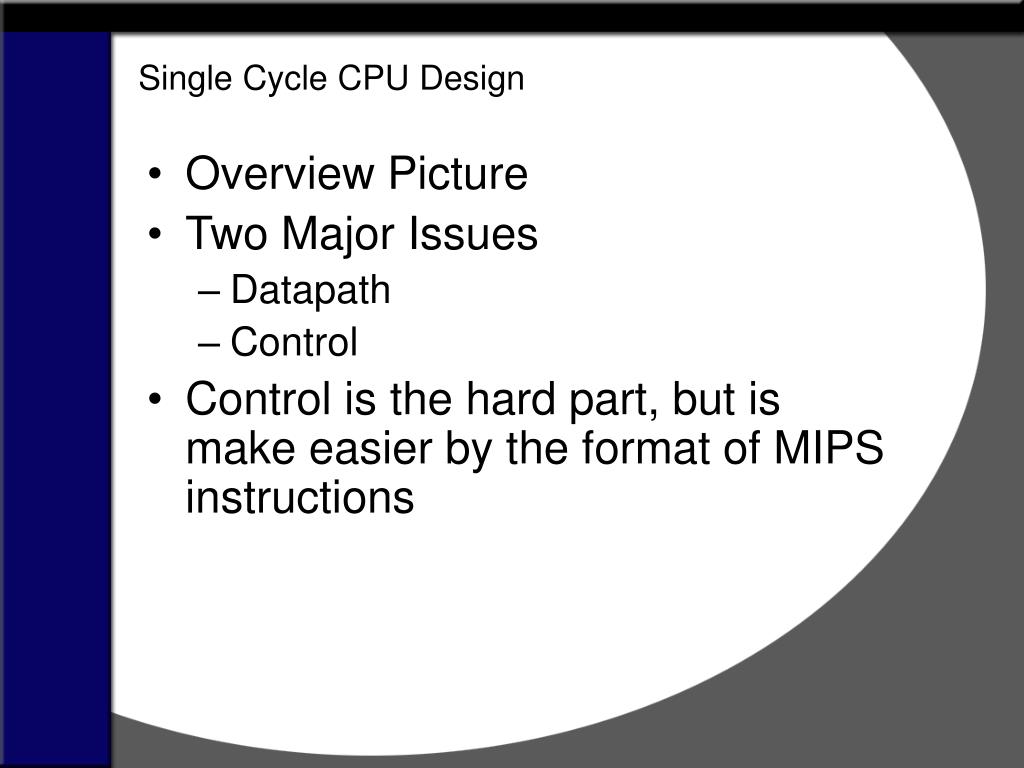 Single Cycle CPU Design

• Overview Picture
• Two Major Issues
– Datapath
– Control
• Control is the hard part, but is make easier by the format of MIPS instructions